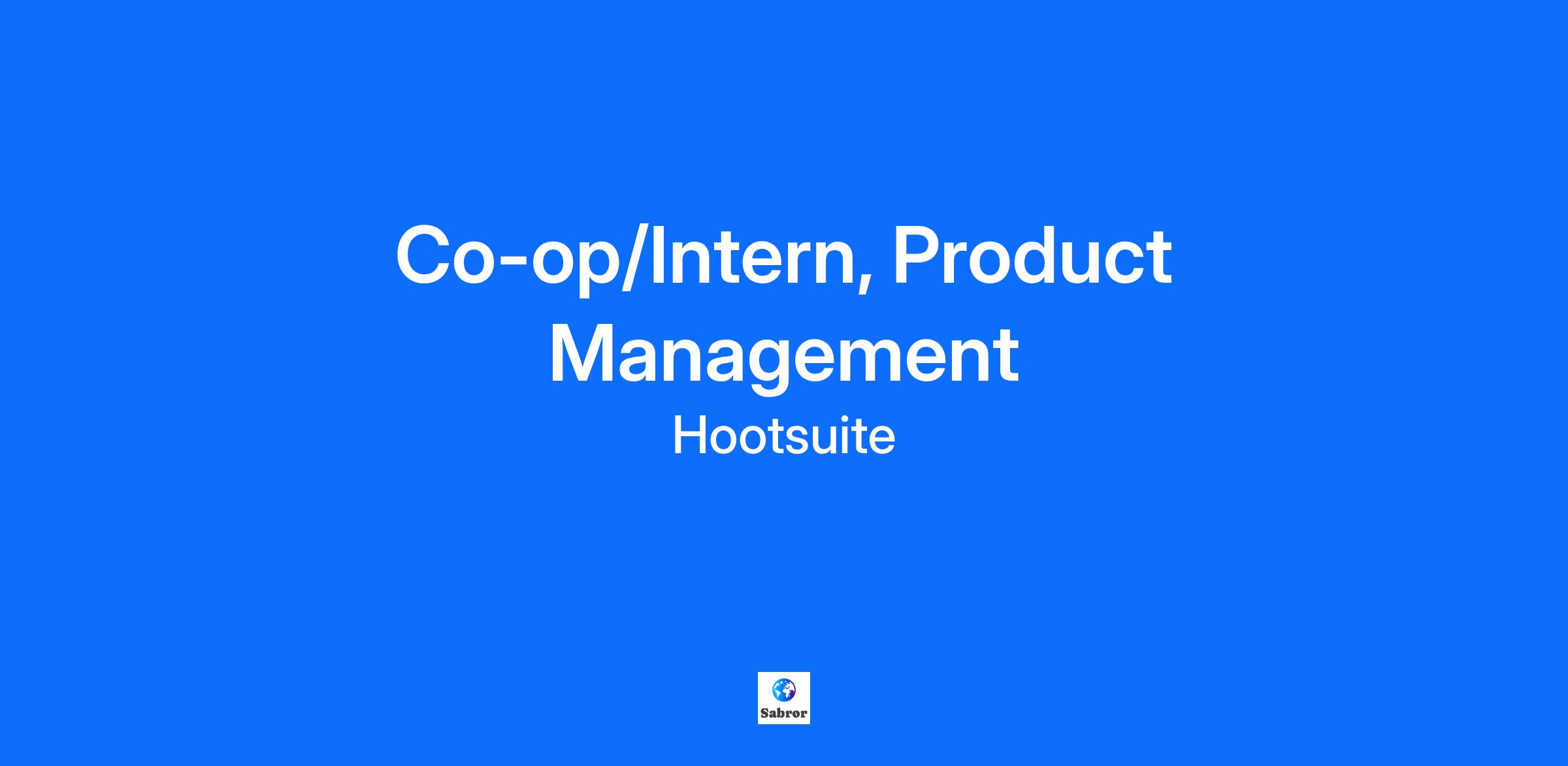 Co-op/Intern, Product Management

Hootsuite

Sabror